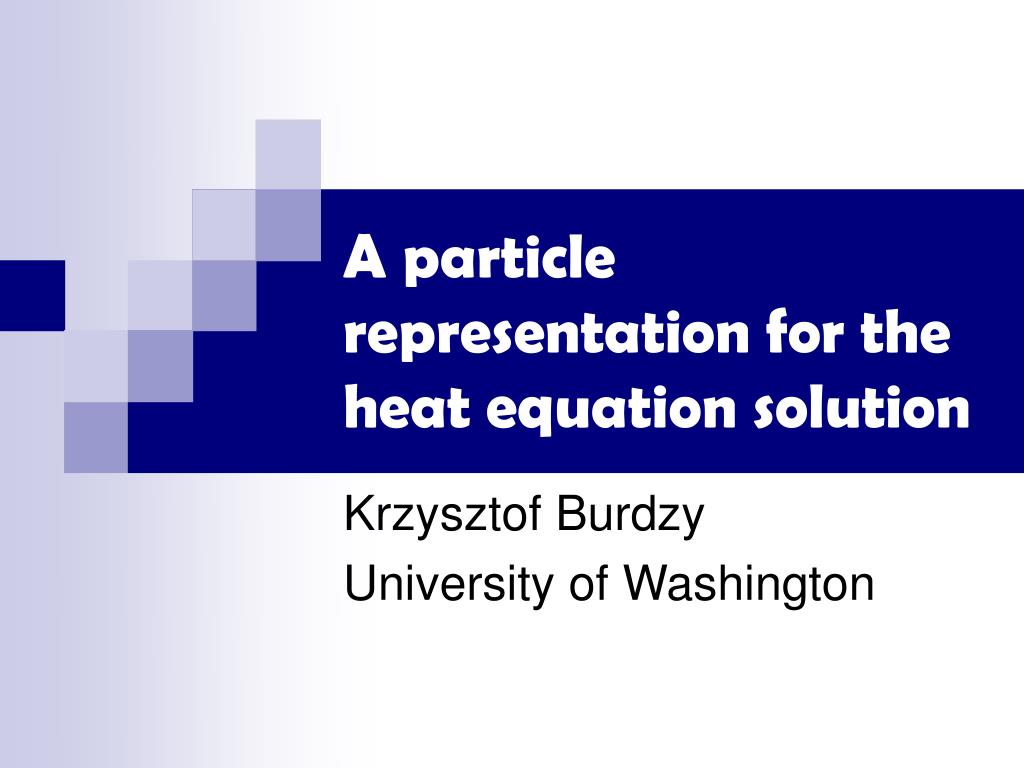 A particle representation for the heat equation solution

Krzysztof Burdzy
University of Washington